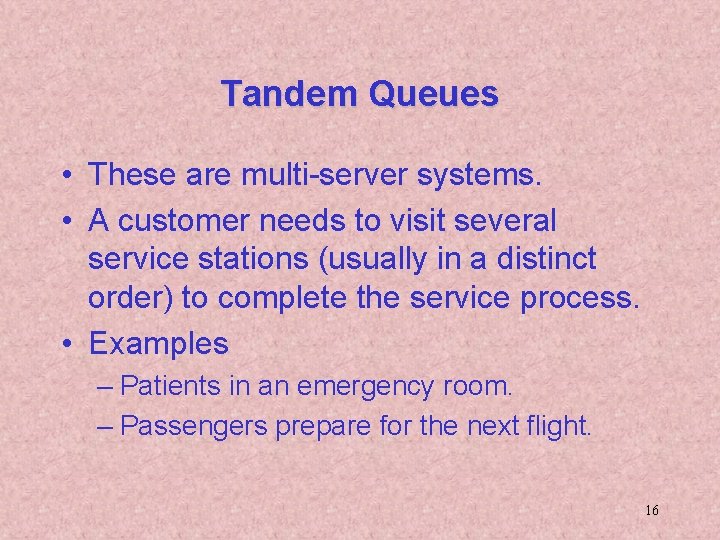 Tandem Queues

• These are multi-server systems.
• A customer needs to visit several service stations (usually in a distinct order) to complete the service process.
• Examples
– Patients in an emergency room.
– Passengers prepare for the next flight.

16